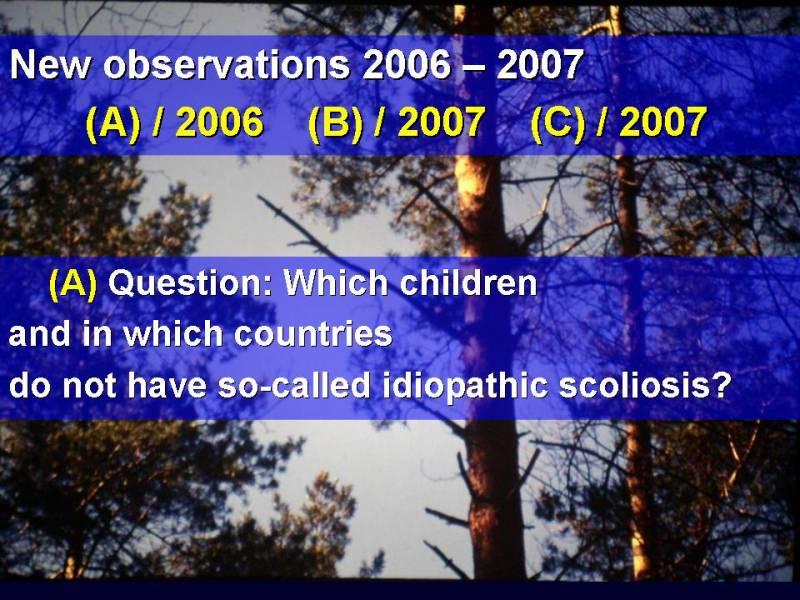 New observations 2006 – 2007

(A) / 2006 (B) / 2007 (C) / 2007

(A) Question: Which children and in which countries do not have so-called idiopathic scoliosis?